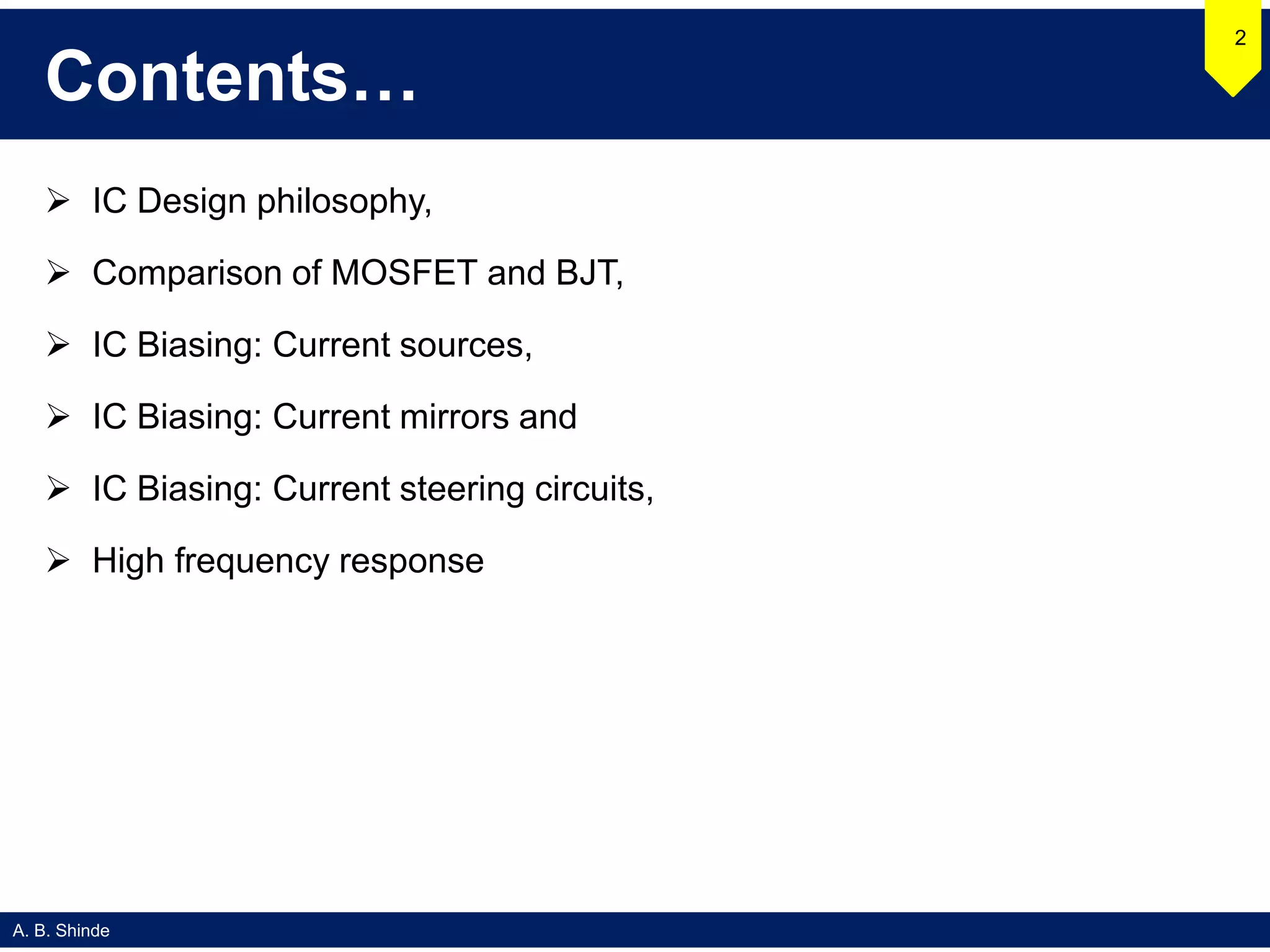 Contents…

2

➢ IC Design philosophy,

➢ Comparison of MOSFET and BJT,

➢ IC Biasing: Current sources,

➢ IC Biasing: Current mirrors and

➢ IC Biasing: Current steering circuits,

➢ High frequency response

A. B. Shinde